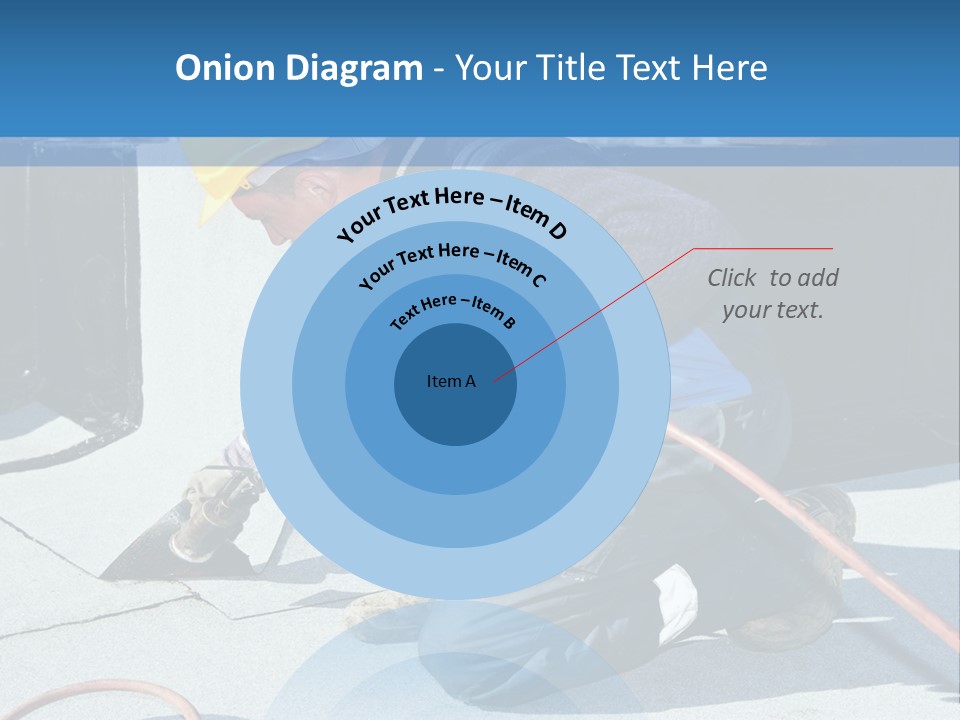 Onion Diagram - Your Title Text Here

Your Text Here – Item D

Your Text Here – Item C

Text Here – Item B

Item A

Click to add your text.